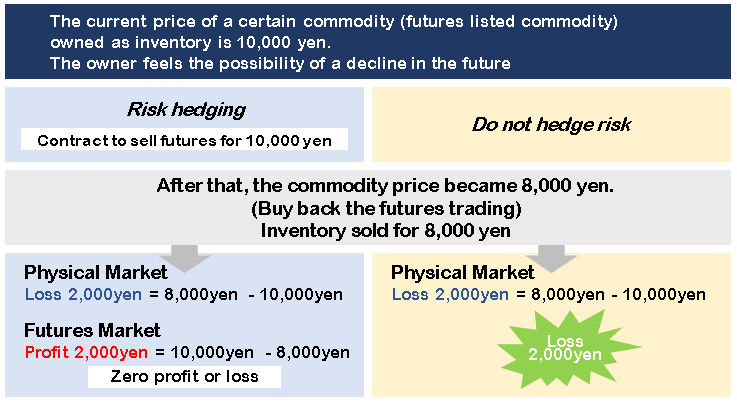 The current price of a certain commodity (futures listed commodity) owned as inventory is 10,000 yen.
The owner feels the possibility of a decline in the future

Risk hedging

Contract to sell futures for 10,000 yen

Do not hedge risk

After that, the commodity price became 8,000 yen.
(Buy back the futures trading)
Inventory sold for 8,000 yen

Physical Market
Loss 2,000yen = 8,000yen - 10,000yen

Futures Market
Profit 2,000yen = 10,000yen - 8,000yen

Zero profit or loss

Physical Market
Loss 2,000yen = 8,000yen - 10,000yen

Loss 2,000yen